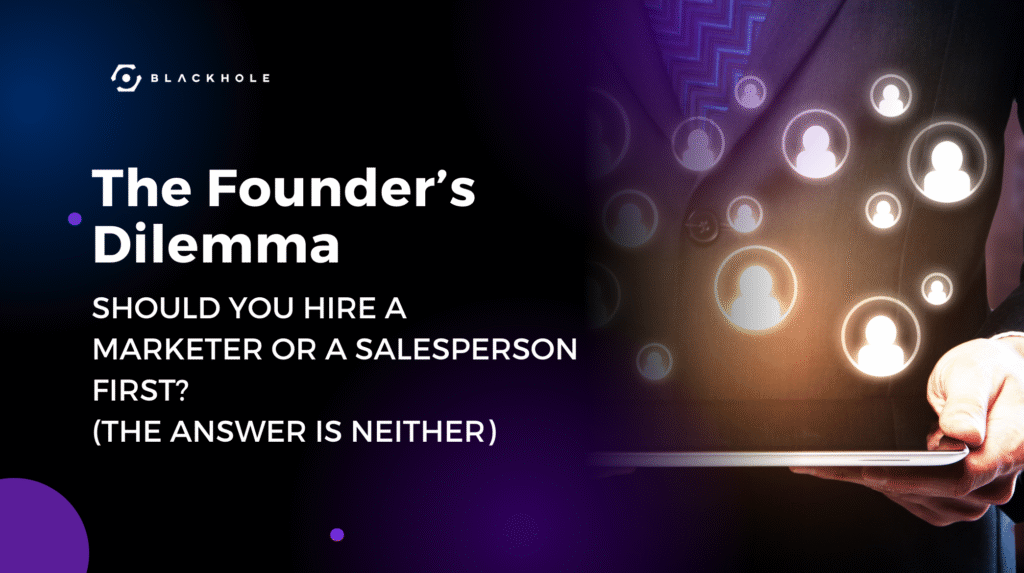 BLACKHOLE

The Founder's Dilemma

SHOULD YOU HIRE A MARKETER OR A SALESPERSON FIRST?
(THE ANSWER IS NEITHER)